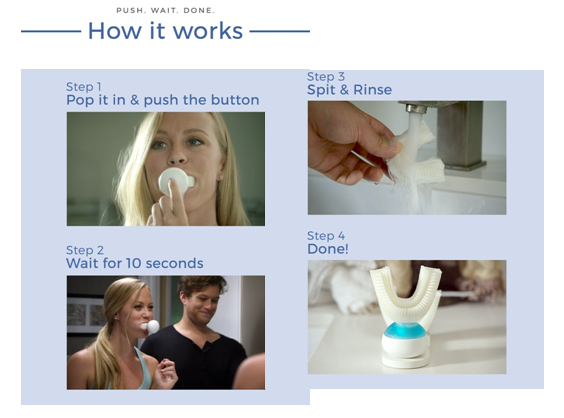 PUSH. WAIT. DONE.

How it works

Step 1
Pop it in & push the button

Step 2
Wait for 10 seconds

Step 3
Spit & Rinse

Step 4
Done!